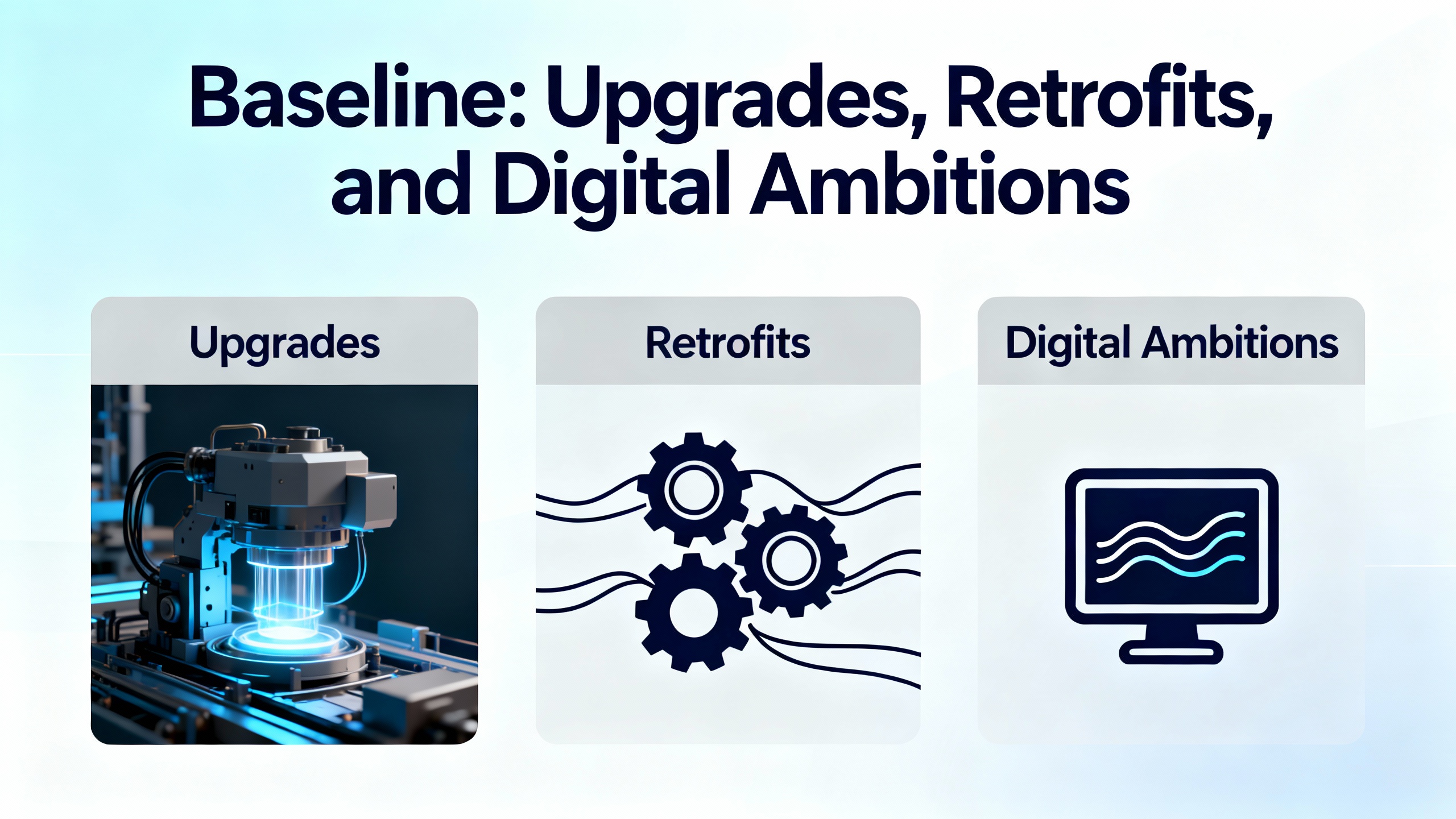 Baseline: Upgrades, Retrofits, and Digital Ambitions

Upgrades

Retrofits

Digital Ambitions